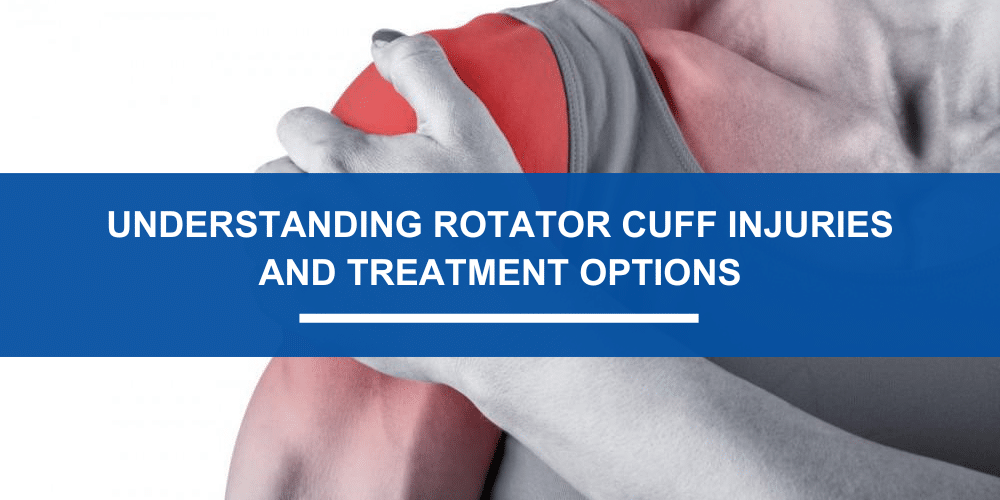 UNDERSTANDING ROTATOR CUFF INJURIES AND TREATMENT OPTIONS